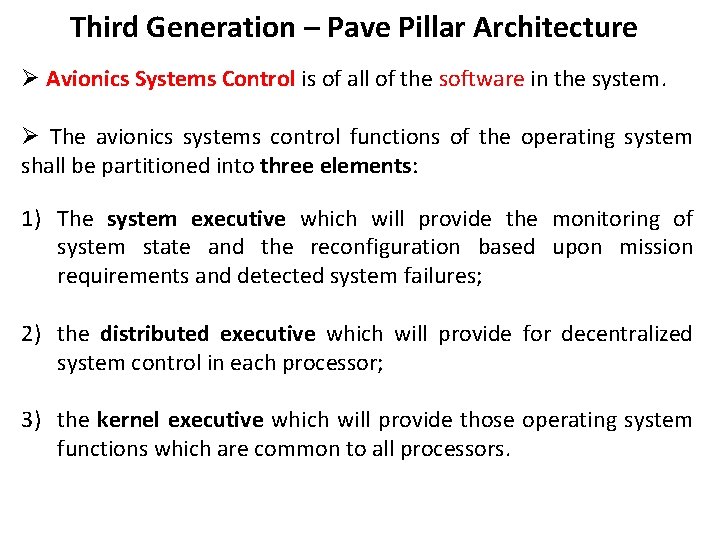 Third Generation – Pave Pillar Architecture

➢ Avionics Systems Control is of all of the software in the system.

➢ The avionics systems control functions of the operating system shall be partitioned into three elements:

1) The system executive which will provide the monitoring of system state and the reconfiguration based upon mission requirements and detected system failures;

2) the distributed executive which will provide for decentralized system control in each processor;

3) the kernel executive which will provide those operating system functions which are common to all processors.